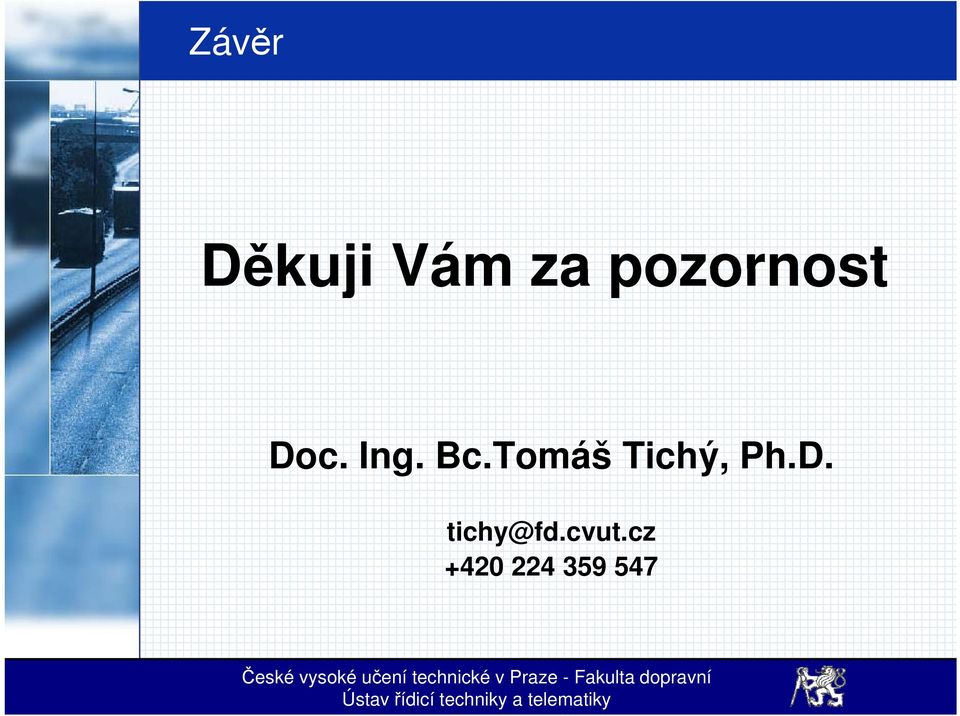 Závěr

Děkuji Vám za pozornost

Doc. Ing. Bc.Tomáš Tichý, Ph.D.

tichy@fd.cvut.cz
+420 224 359 547

České vysoké učení technické v Praze - Fakulta dopravní
Ústav řídicí techniky a telematiky